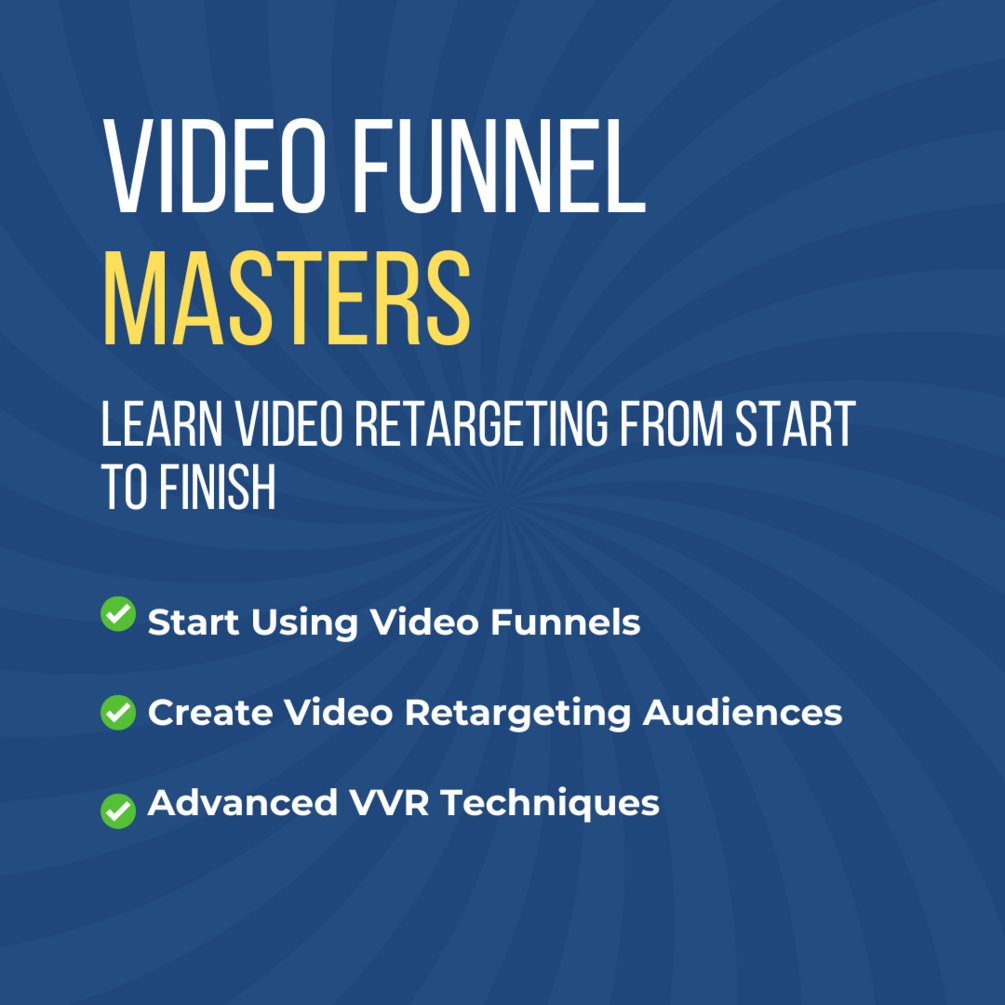 VIDEO FUNNEL
MASTERS

LEARN VIDEO RETARGETING FROM START TO FINISH

Start Using Video Funnels

Create Video Retargeting Audiences

Advanced VVR Techniques